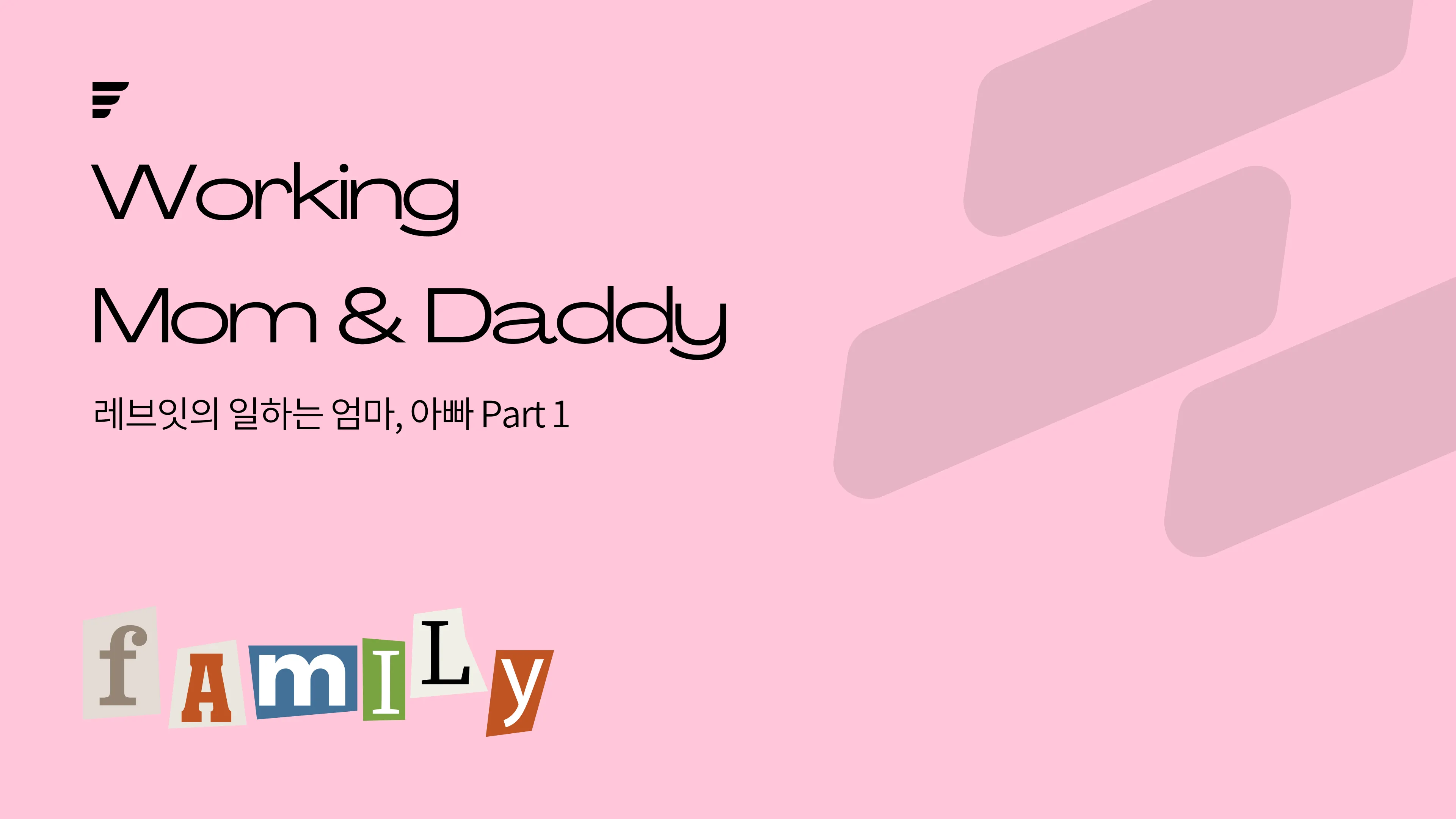 Working
Mom & Daddy

레브잇의 일하는 엄마, 아빠 Part 1

fAmILy